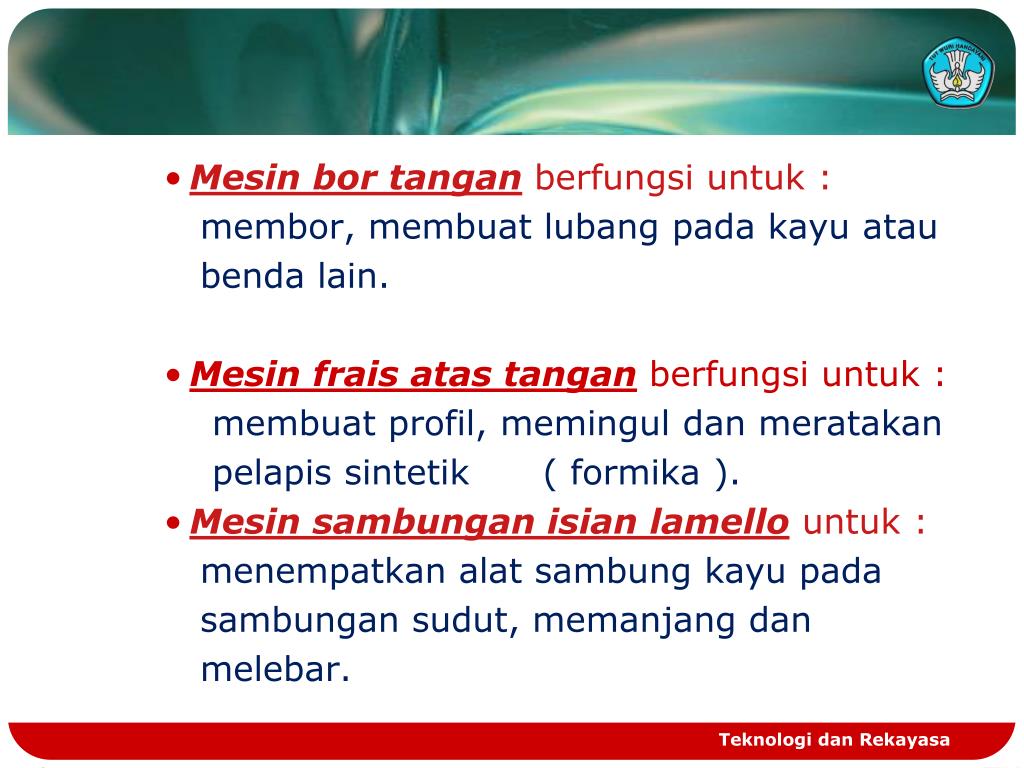 TUT WURI HANDAYANI

• Mesin bor tangan berfungsi untuk : membor, membuat lubang pada kayu atau benda lain.

• Mesin frais atas tangan berfungsi untuk : membuat profil, memingul dan meratakan pelapis sintetik ( formika ).

• Mesin sambungan isian lamello untuk : menempatkan alat sambung kayu pada sambungan sudut, memanjang dan melebar.

Teknologi dan Rekayasa